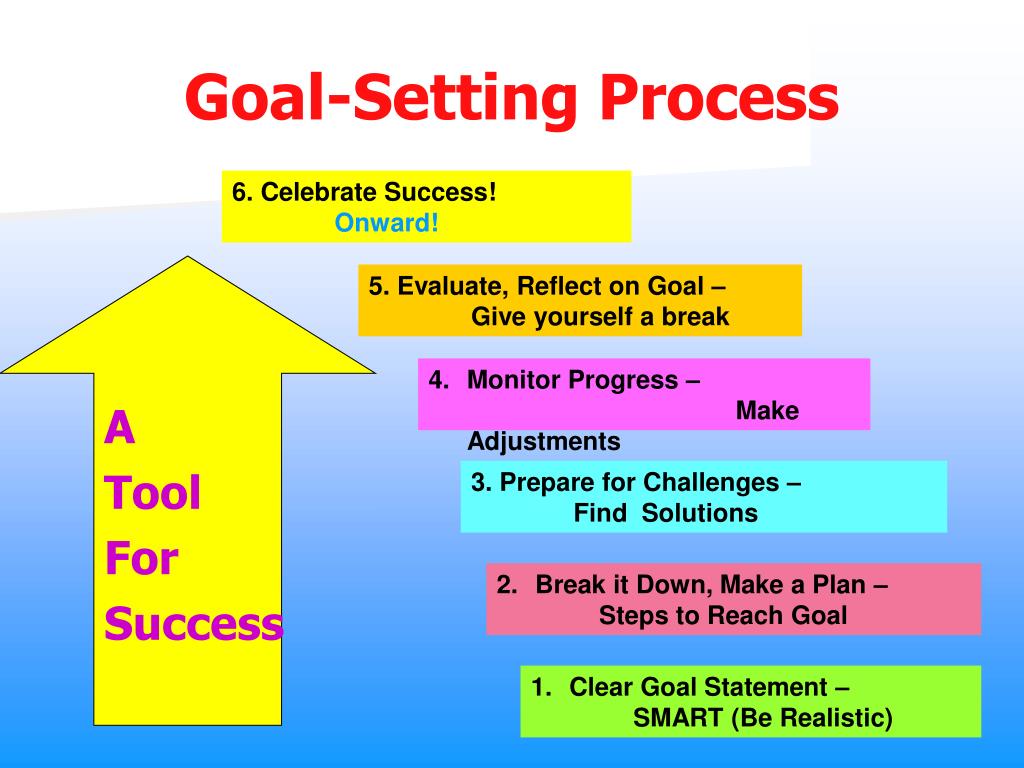 Goal-Setting Process

6. Celebrate Success!
Onward!

5. Evaluate, Reflect on Goal –
Give yourself a break

4. Monitor Progress –
Make Adjustments

3. Prepare for Challenges –
Find Solutions

2. Break it Down, Make a Plan –
Steps to Reach Goal

1. Clear Goal Statement –
SMART (Be Realistic)

A
Tool
For
Success